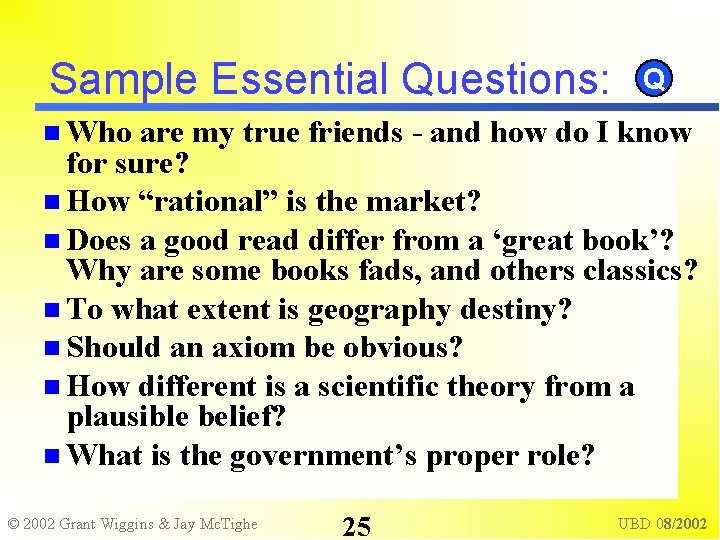 Sample Essential Questions: Q

- Who are my true friends - and how do I know for sure?
- How “rational” is the market?
- Does a good read differ from a ‘great book’? Why are some books fads, and others classics?
- To what extent is geography destiny?
- Should an axiom be obvious?
- How different is a scientific theory from a plausible belief?
- What is the government’s proper role?

© 2002 Grant Wiggins & Jay McTighe 25 UBD 08/2002